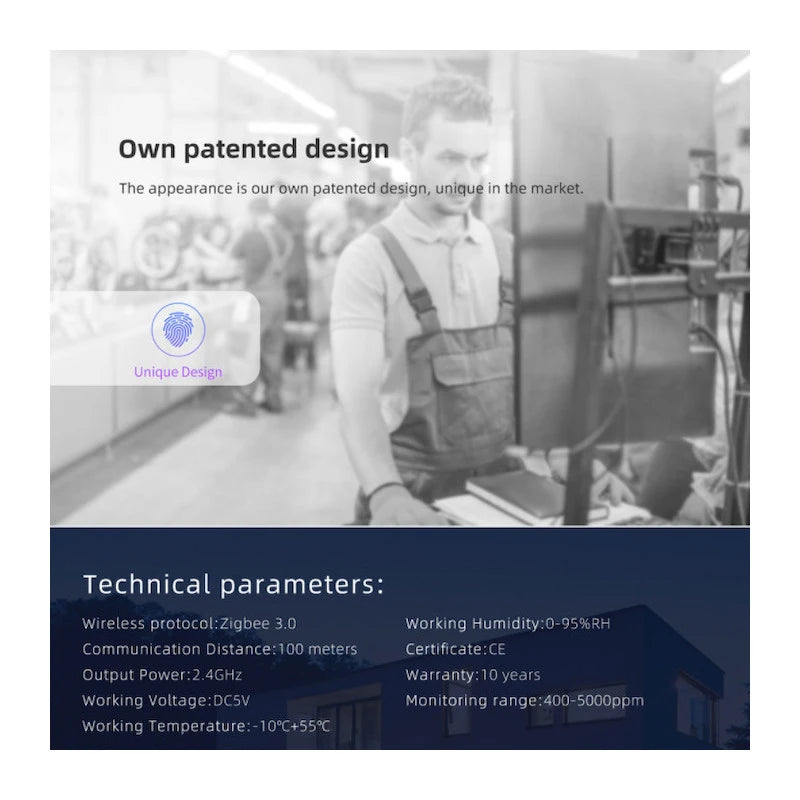 Own patented design

The appearance is our own patented design, unique in the market.

Unique Design

Technical parameters:

Wireless protocol:Zigbee 3.0
Communication Distance:100 meters
Output Power:2.4GHz
Working Voltage:DC5V
Working Temperature:-10℃+55℃

Working Humidity:0-95%RH
Certificate:CE
Warranty:10 years
Monitoring range:400-5000ppm